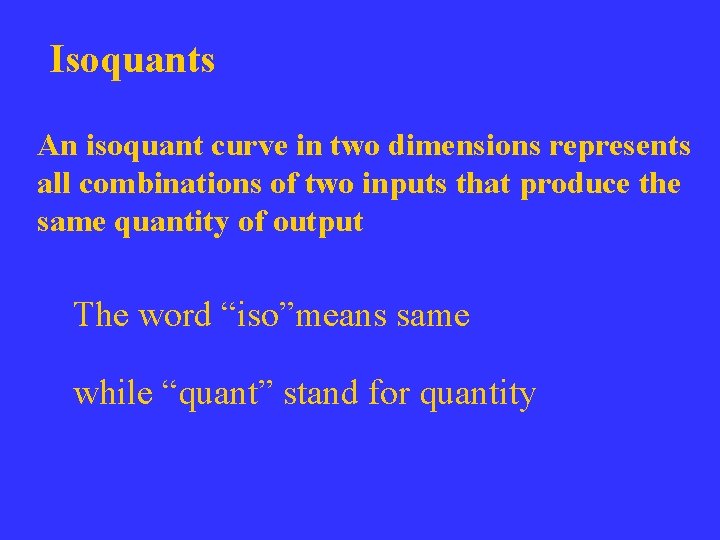 Isoquants

An isoquant curve in two dimensions represents all combinations of two inputs that produce the same quantity of output

The word “iso”means same

while “quant” stand for quantity